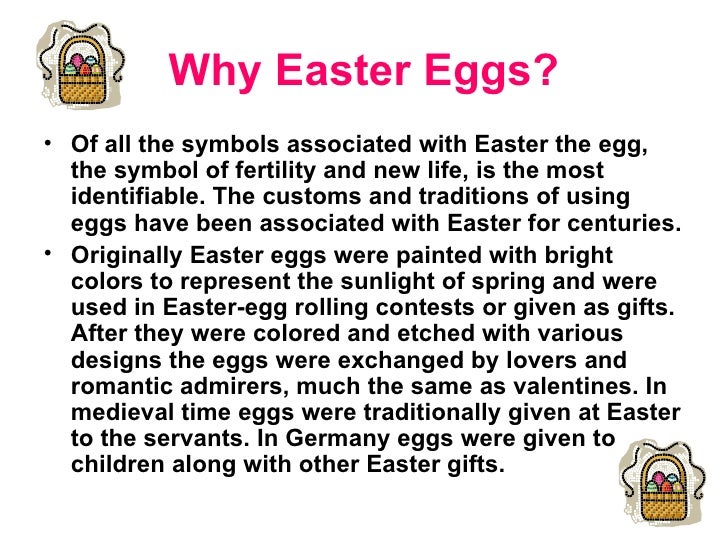 Why Easter Eggs?

• Of all the symbols associated with Easter the egg, the symbol of fertility and new life, is the most identifiable. The customs and traditions of using eggs have been associated with Easter for centuries.

• Originally Easter eggs were painted with bright colors to represent the sunlight of spring and were used in Easter-egg rolling contests or given as gifts. After they were colored and etched with various designs the eggs were exchanged by lovers and romantic admirers, much the same as valentines. In medieval time eggs were traditionally given at Easter to the servants. In Germany eggs were given to children along with other Easter gifts.